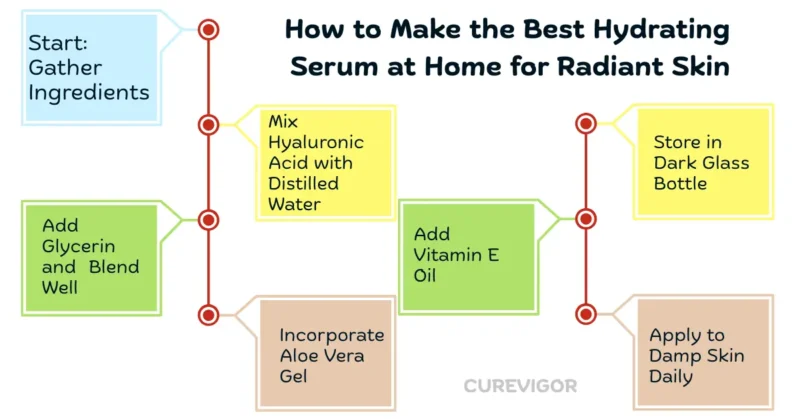 How to Make the Best Hydrating Serum at Home for Radiant Skin

Start: Gather Ingredients

Mix Hyaluronic Acid with Distilled Water

Add Glycerin and Blend Well

Incorporate Aloe Vera Gel

Add Vitamin E Oil

Store in Dark Glass Bottle

Apply to Damp Skin Daily

CUREVIGOR